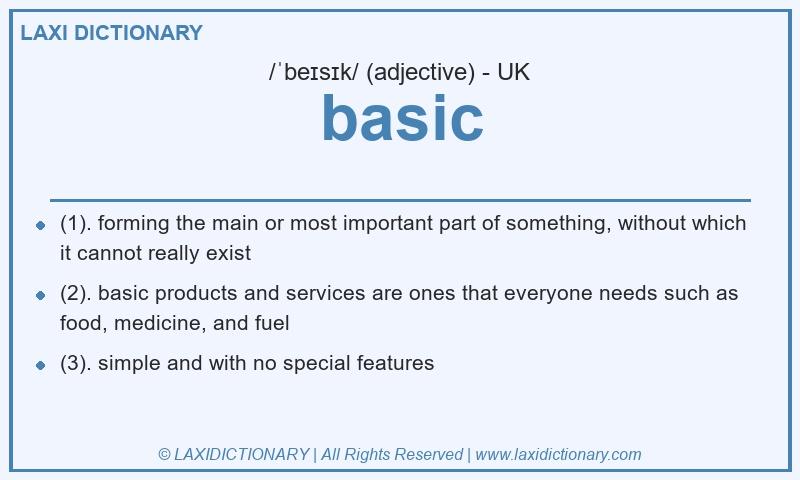 LAXI DICTIONARY

/ˈbeɪsɪk/ (adjective) - UK

basic

- (1). forming the main or most important part of something, without which it cannot really exist
- (2). basic products and services are ones that everyone needs such as food, medicine, and fuel
- (3). simple and with no special features

© LAXIDICTIONARY | All Rights Reserved | www.laxidictionary.com